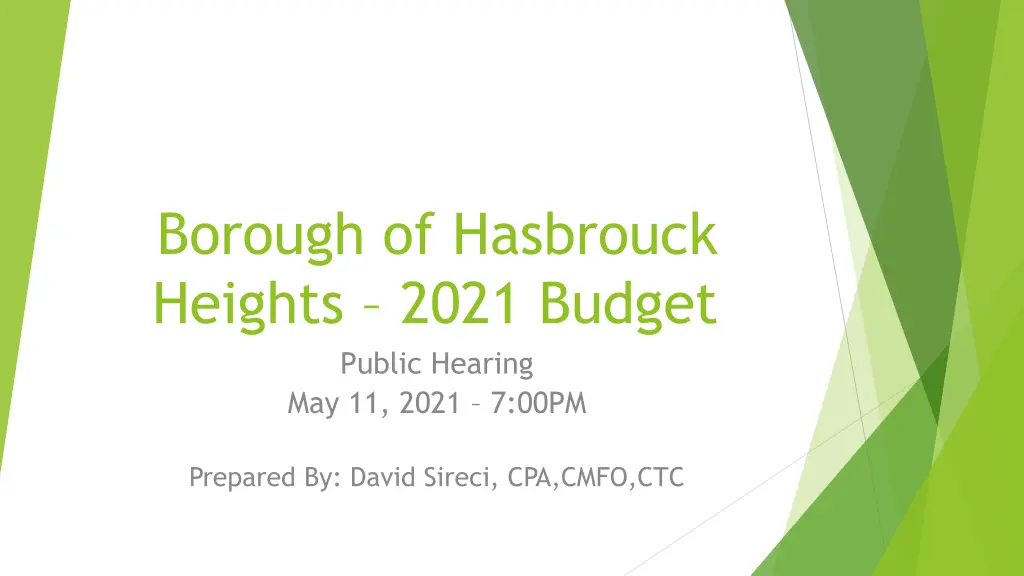 Borough of Hasbrouck Heights – 2021 Budget

Public Hearing
May 11, 2021 – 7:00PM

Prepared By: David Sireci, CPA,CMFO,CTC